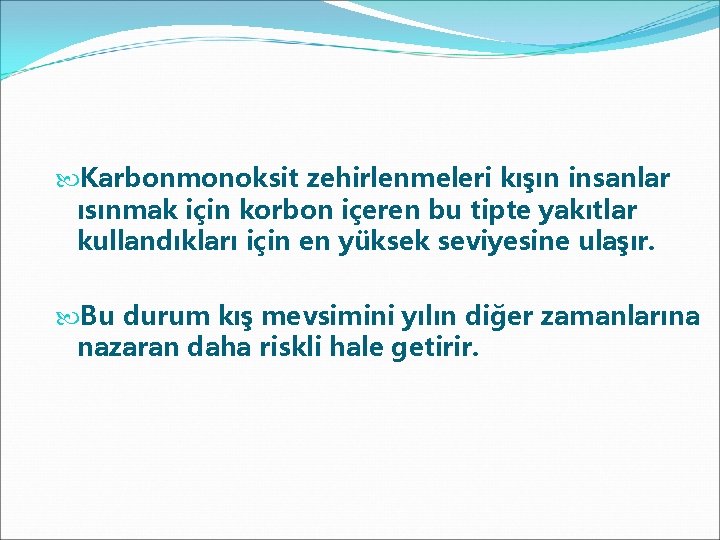 Karbonmonoksit zehirlenmeleri kışın insanlar ısınmak için korbon içeren bu tipte yakıtlar kullandıkları için en yüksek seviyesine ulaşır.

Bu durum kış mevsimini yılın diğer zamanlarına nazaran daha riskli hale getirir.